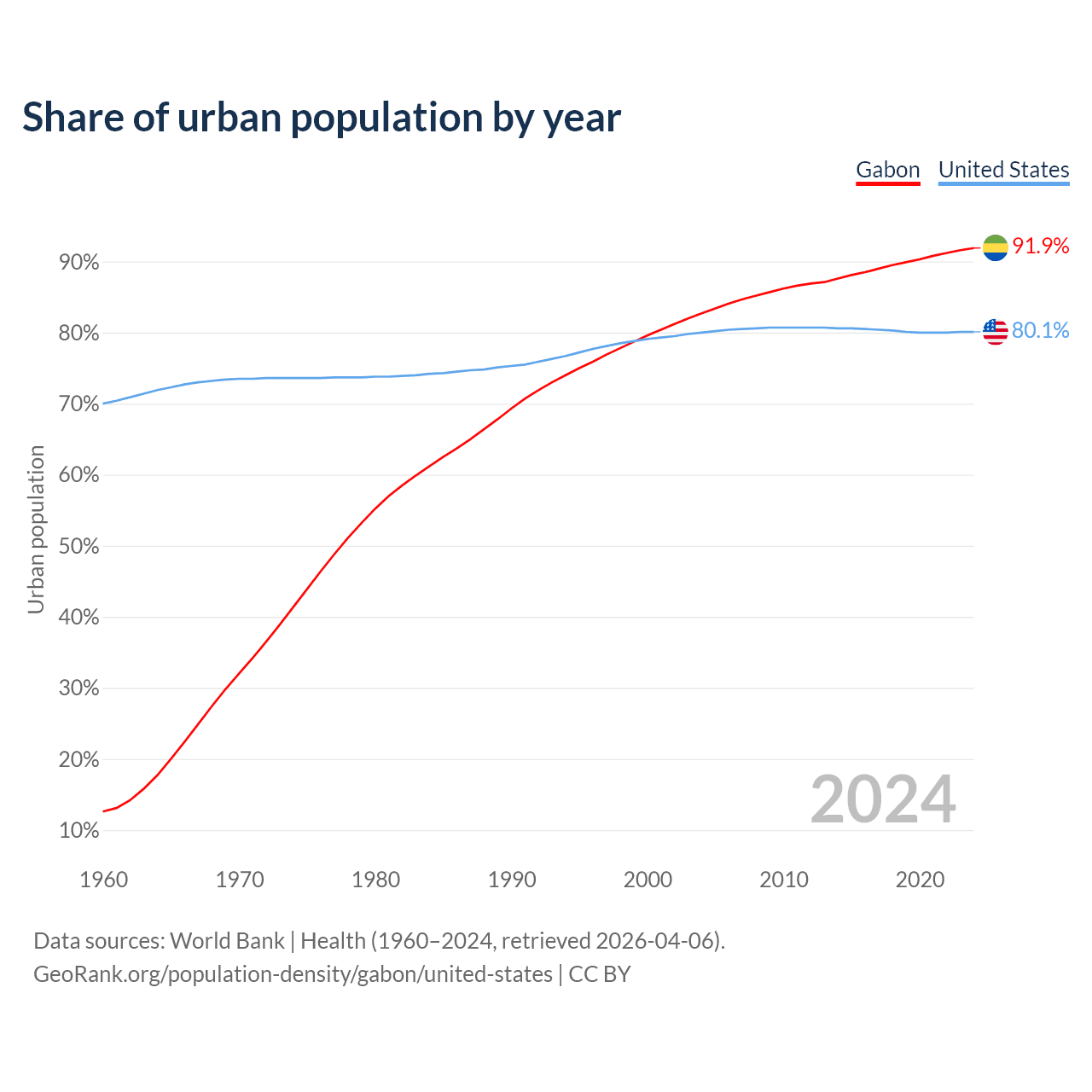 Share of urban population by year

Gabon United States

91.9%
80.1%

Urban population

90%
80%
70%
60%
50%
40%
30%
20%
10%

2024

1960 1970 1980 1990 2000 2010 2020

Data sources: World Bank | Health (1960–2024, retrieved 2026-04-06).
GeoRank.org/population-density/gabon/united-states | CC BY